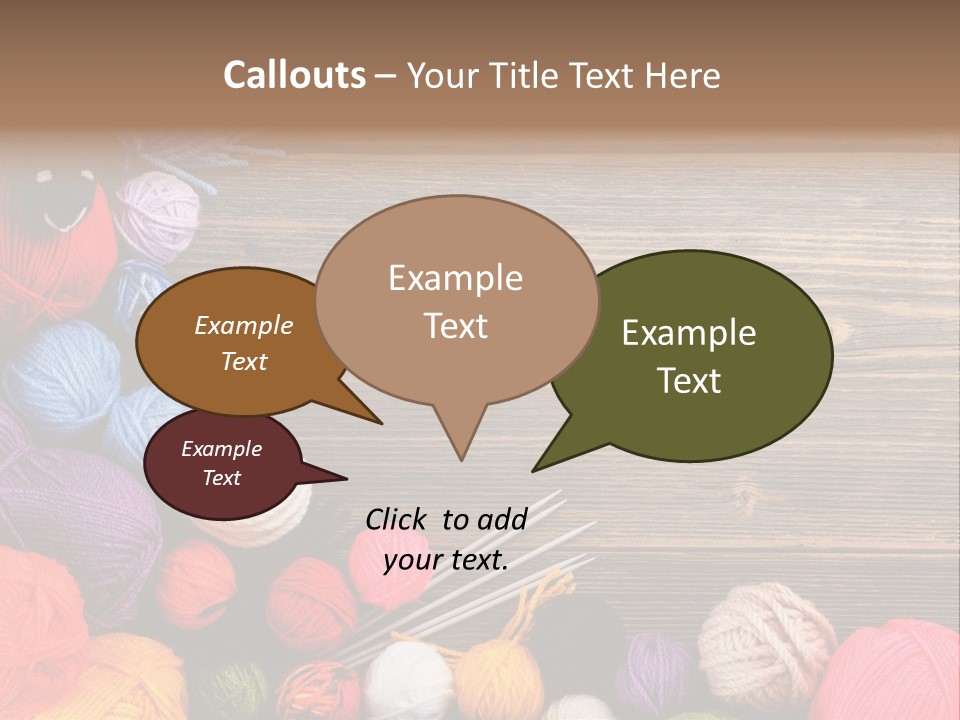 Callouts – Your Title Text Here

Example Text

Example Text

Example Text

Example Text

Click to add your text.